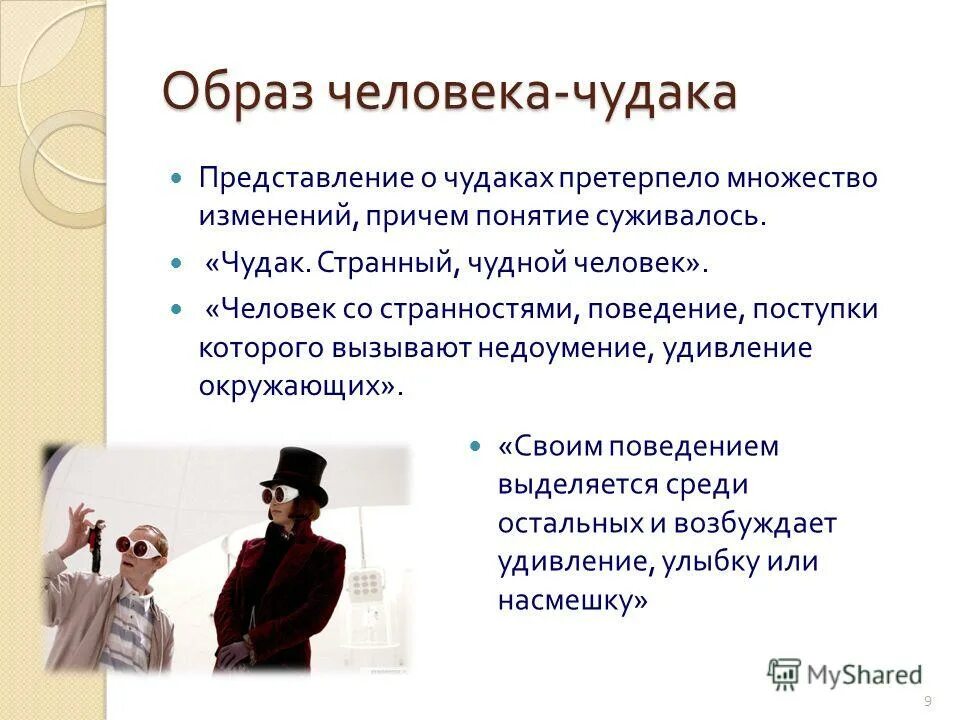 Образ человека-чудака

Представление о чудаках претерпело множество изменений, причем понятие суживалось.

«Чудак. Странный, чудной человек».

«Человек со странностями, поведение, поступки которого вызывают недоумение, удивление окружающих».

«Своим поведением выделяется среди остальных и возбуждает удивление, улыбку или насмешку»

MyShared

9